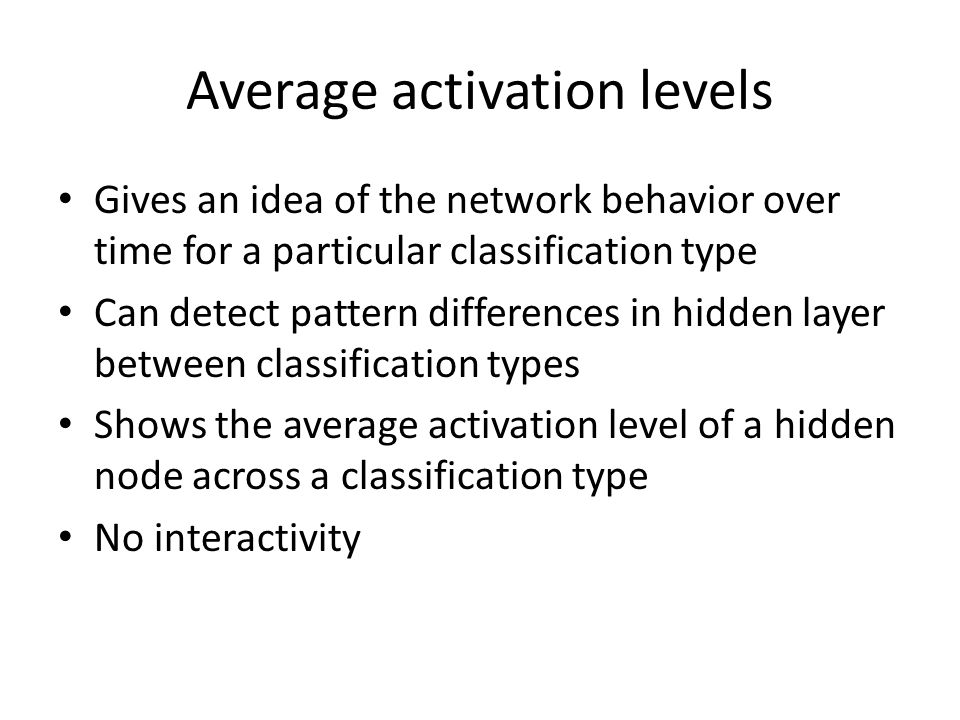 Average activation levels

• Gives an idea of the network behavior over time for a particular classification type
• Can detect pattern differences in hidden layer between classification types
• Shows the average activation level of a hidden node across a classification type
• No interactivity